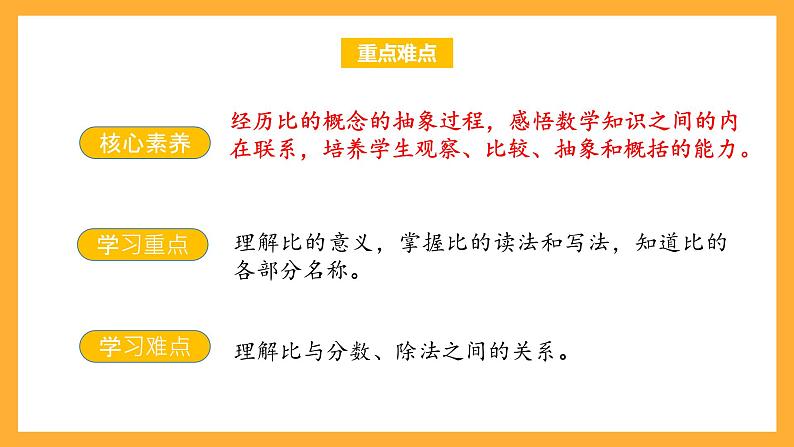 重点难点

核心素养

经历比的概念的抽象过程，感悟数学知识之间的内在联系，培养学生观察、比较、抽象和概括的能力。

学习重点

理解比的意义，掌握比的读法和写法，知道比的各部分名称。

学习难点

理解比与分数、除法之间的关系。